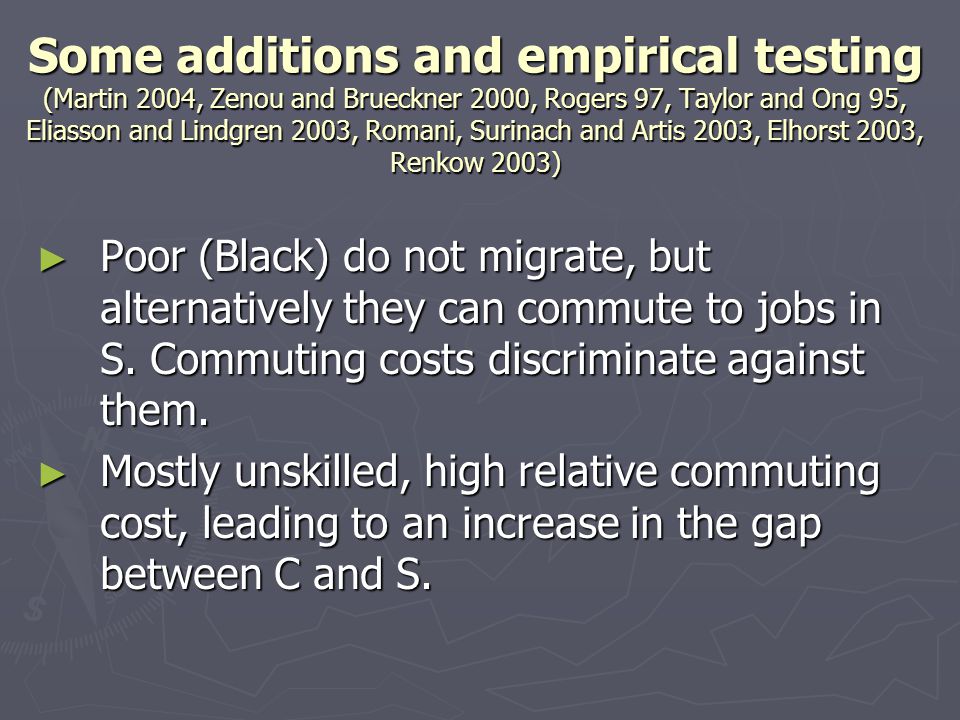 Some additions and empirical testing
(Martin 2004, Zenou and Brueckner 2000, Rogers 97, Taylor and Ong 95, Eliasson and Lindgren 2003, Romani, Surinach and Artis 2003, Elhorst 2003, Renkow 2003)

► Poor (Black) do not migrate, but alternatively they can commute to jobs in S. Commuting costs discriminate against them.

► Mostly unskilled, high relative commuting cost, leading to an increase in the gap between C and S.